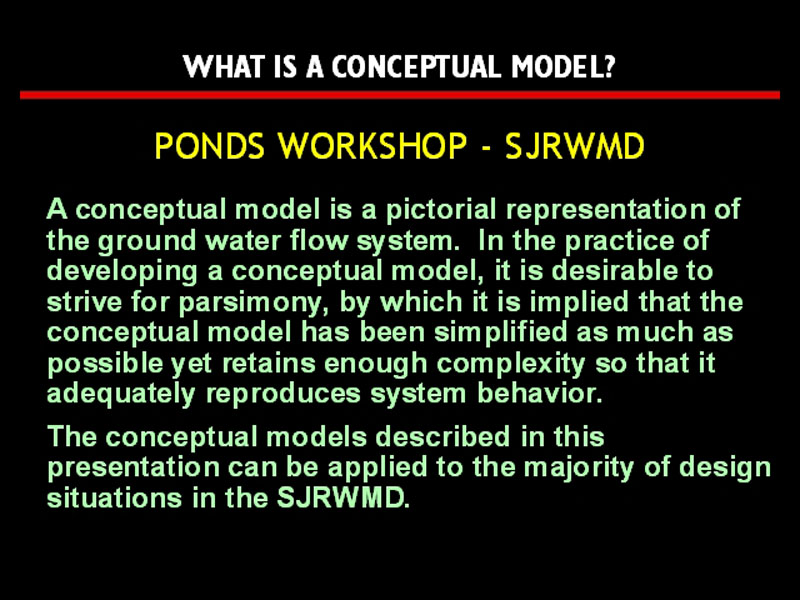 WHAT IS A CONCEPTUAL MODEL?

PONDS WORKSHOP - SJRWMD

A conceptual model is a pictorial representation of the ground water flow system. In the practice of developing a conceptual model, it is desirable to strive for parsimony, by which it is implied that the conceptual model has been simplified as much as possible yet retains enough complexity so that it adequately reproduces system behavior.

The conceptual models described in this presentation can be applied to the majority of design situations in the SJRWMD.